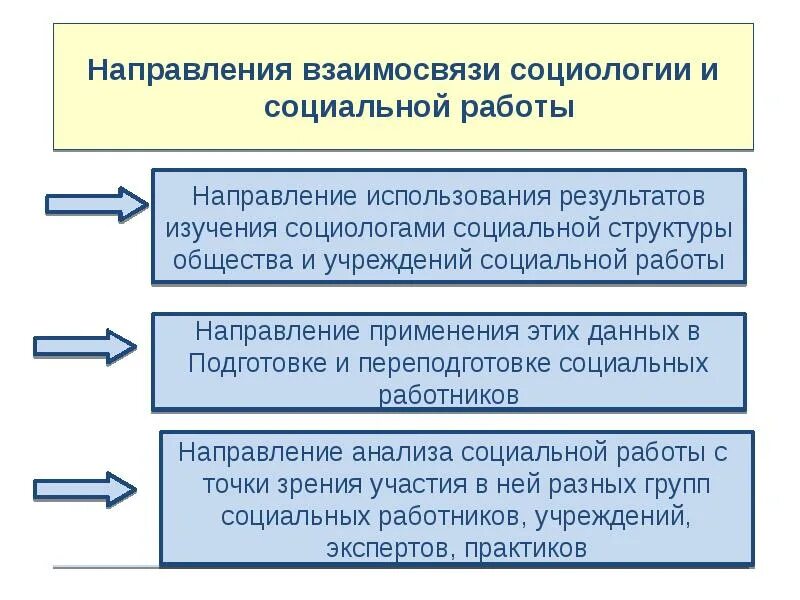 Направления взаимосвязи социологии и социальной работы

Направление использования результатов изучения социологами социальной структуры общества и учреждений социальной работы

Направление применения этих данных в Подготовке и переподготовке социальных работников

Направление анализа социальной работы с точки зрения участия в ней разных групп социальных работников, учреждений, экспертов, практиков